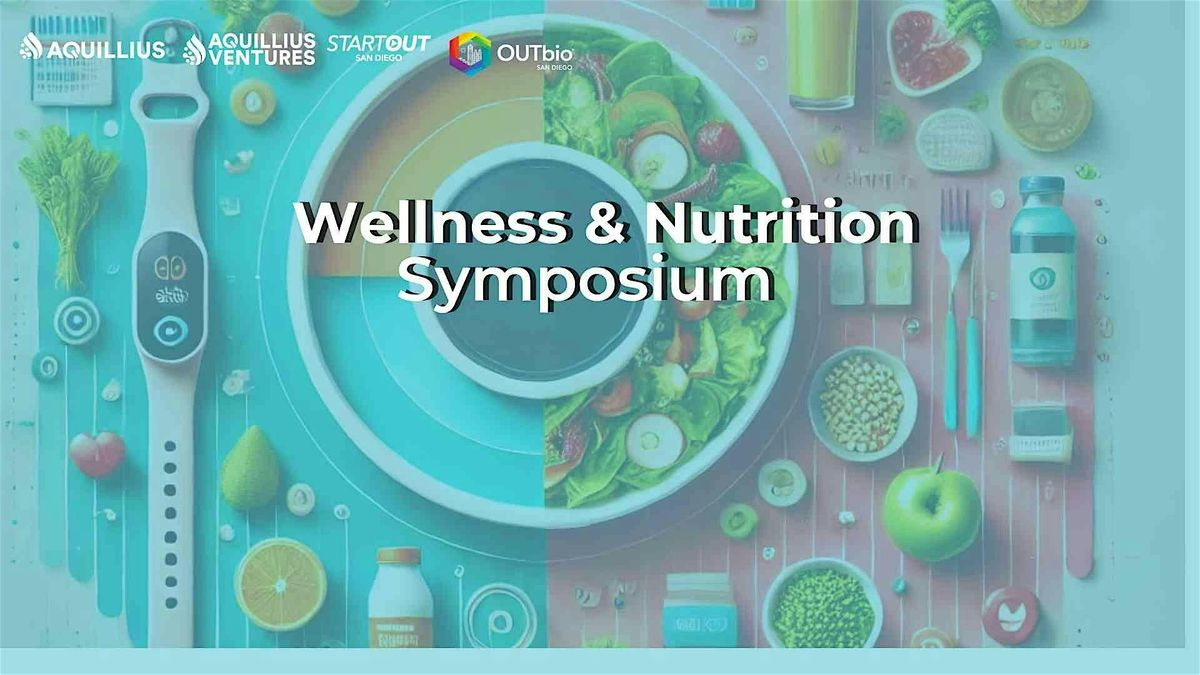 AQUILLIUS AQUILLIUS VENTURES STARTOUT SAN DIEGO OUTbio SAN DIEGO

Wellness & Nutrition Symposium